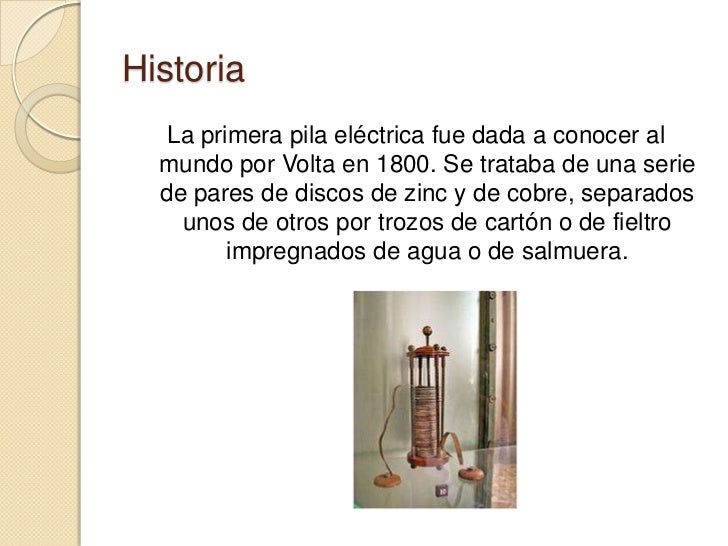 Historia

La primera pila eléctrica fue dada a conocer al mundo por Volta en 1800. Se trataba de una serie de pares de discos de zinc y de cobre, separados unos de otros por trozos de cartón o de fieltro impregnados de agua o de salmuera.

10